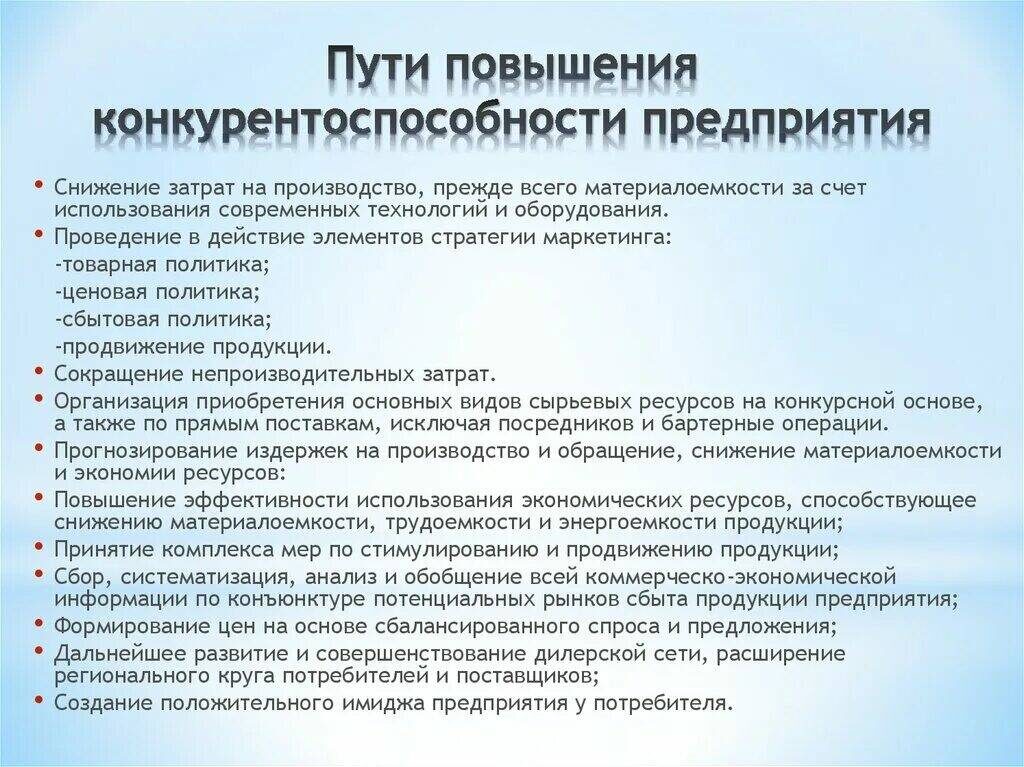 Пути повышения конкурентоспособности предприятия

• Снижение затрат на производство, прежде всего материалоемкости за счет использования современных технологий и оборудования.
• Проведение в действие элементов стратегии маркетинга:
-товарная политика;
-ценовая политика;
-сбытовая политика;
-продвижение продукции.
• Сокращение непроизводительных затрат.
• Организация приобретения основных видов сырьевых ресурсов на конкурсной основе, а также по прямым поставкам, исключая посредников и бартерные операции.
• Прогнозирование издержек на производство и обращение, снижение материалоемкости и экономии ресурсов:
• Повышение эффективности использования экономических ресурсов, способствующее снижению материалоемкости, трудоемкости и энергоемкости продукции;
• Принятие комплекса мер по стимулированию и продвижению продукции;
• Сбор, систематизация, анализ и обобщение всей коммерческо-экономической информации по конъюнктуре потенциальных рынков сбыта продукции предприятия;
• Формирование цен на основе сбалансированного спроса и предложения;
• Дальнейшее развитие и совершенствование дилерской сети, расширение регионального круга потребителей и поставщиков;
• Создание положительного имиджа предприятия у потребителя.